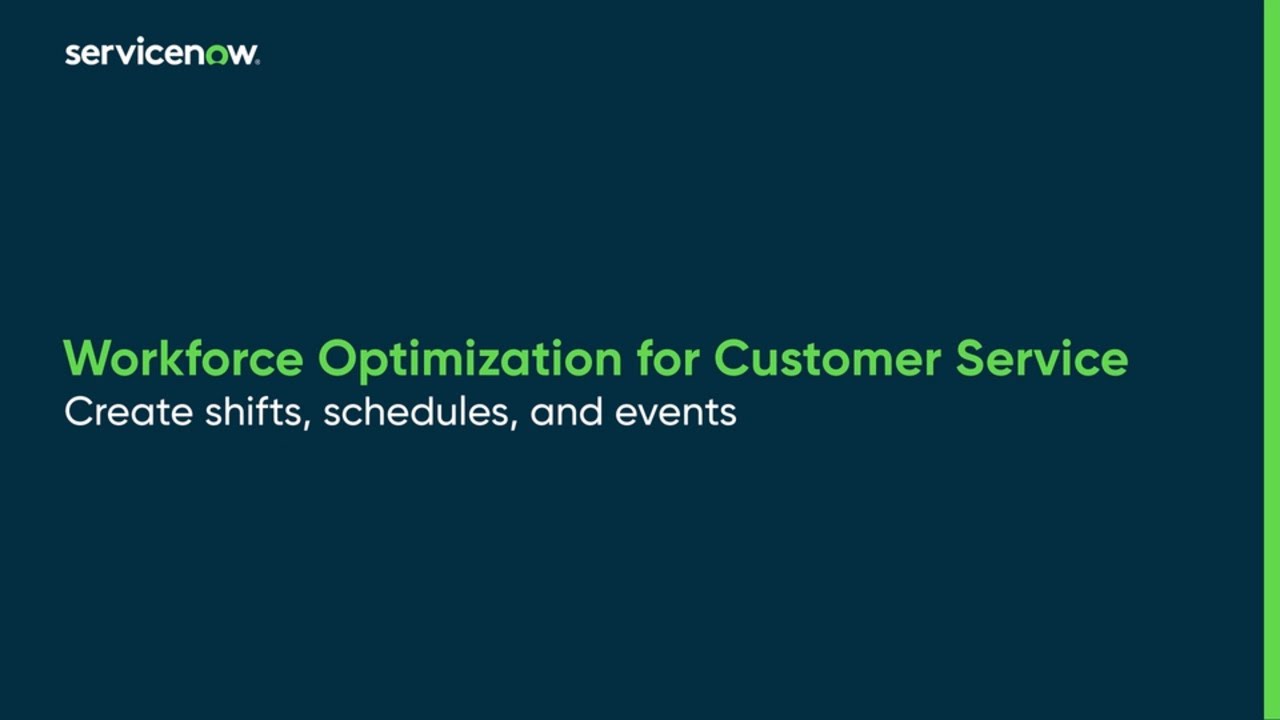 servicenow.

Workforce Optimization for Customer Service
Create shifts, schedules, and events